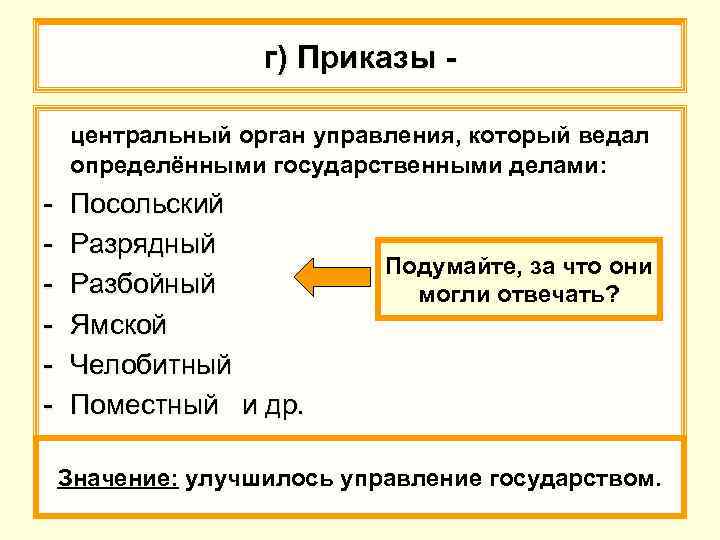 г) Приказы -

центральный орган управления, который ведал определёнными государственными делами:
- Посольский
- Разрядный
- Разбойный
- Ямской
- Челобитный
- Поместный и др.

Подумайте, за что они могли отвечать?

Значение: улучшилось управление государством.